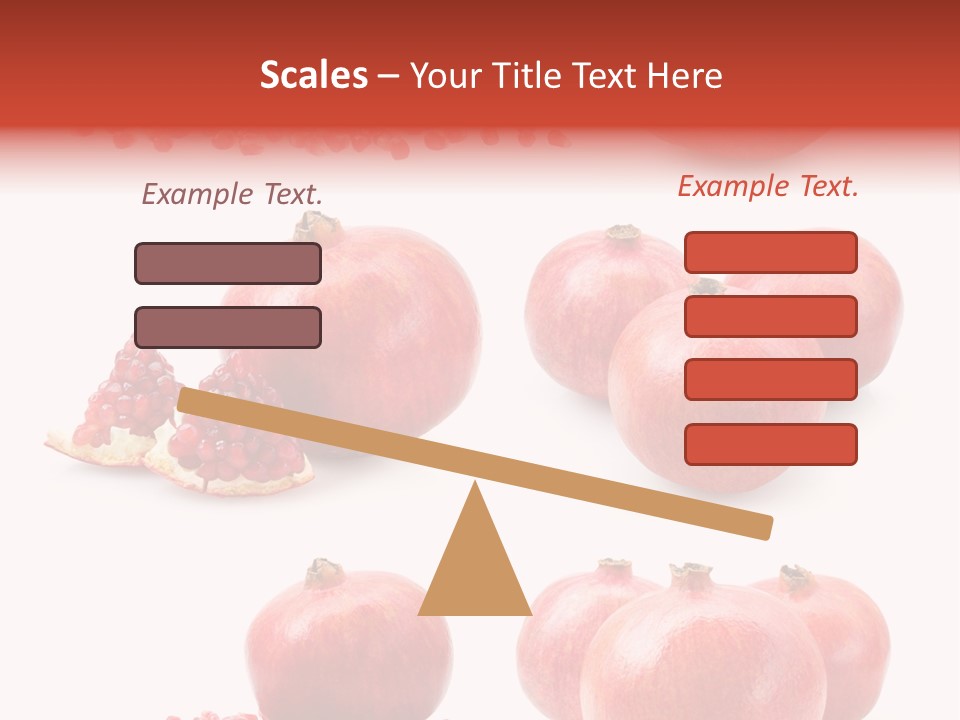 Scales – Your Title Text Here

Example Text.

Example Text.